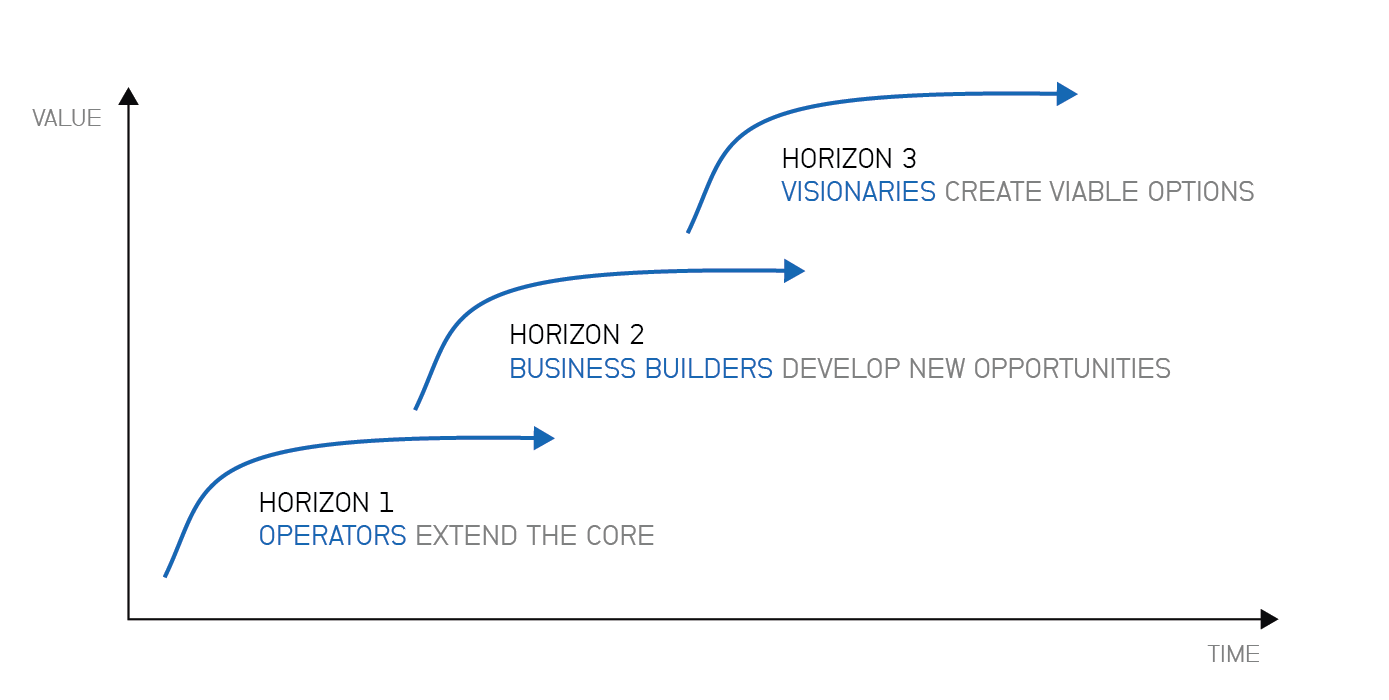 VALUE

HORIZON 3
VISIONARIES CREATE VIABLE OPTIONS

HORIZON 2
BUSINESS BUILDERS DEVELOP NEW OPPORTUNITIES

HORIZON 1
OPERATORS EXTEND THE CORE

TIME